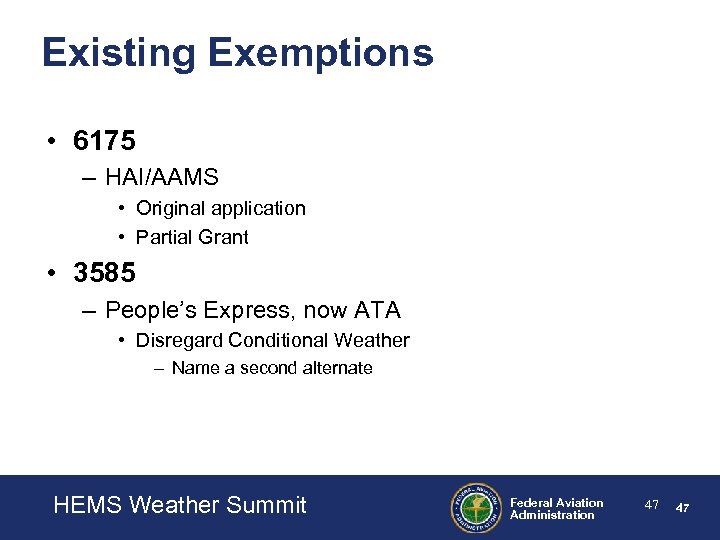 Existing Exemptions

• 6175
– HAI/AAMS
• Original application
• Partial Grant

• 3585
– People's Express, now ATA
• Disregard Conditional Weather
– Name a second alternate

HEMS Weather Summit

Federal Aviation Administration

47 47